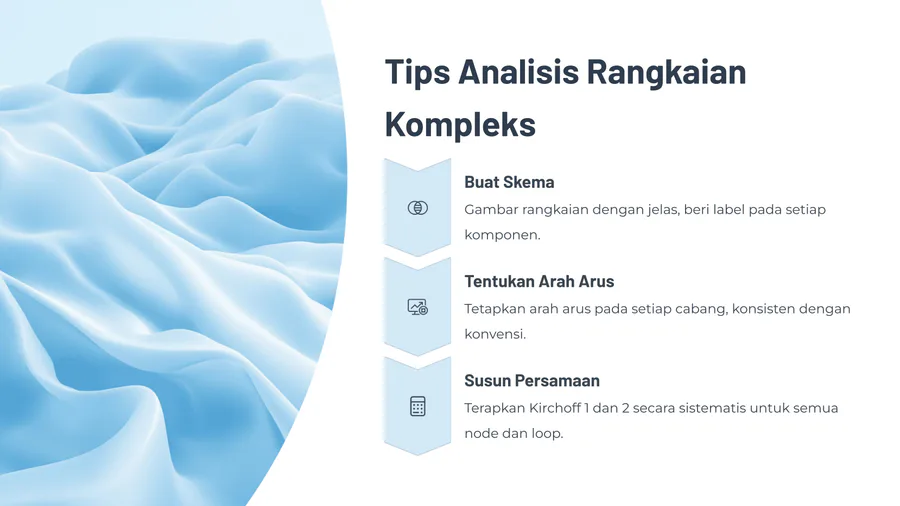 Tips Analisis Rangkaian Kompleks

Buat Skema

Gambar rangkaian dengan jelas, beri label pada setiap komponen.

Tentukan Arah Arus

Tetapkan arah arus pada setiap cabang, konsisten dengan konvensi.

Susun Persamaan

Terapkan Kirchoff 1 dan 2 secara sistematis untuk semua node dan loop.